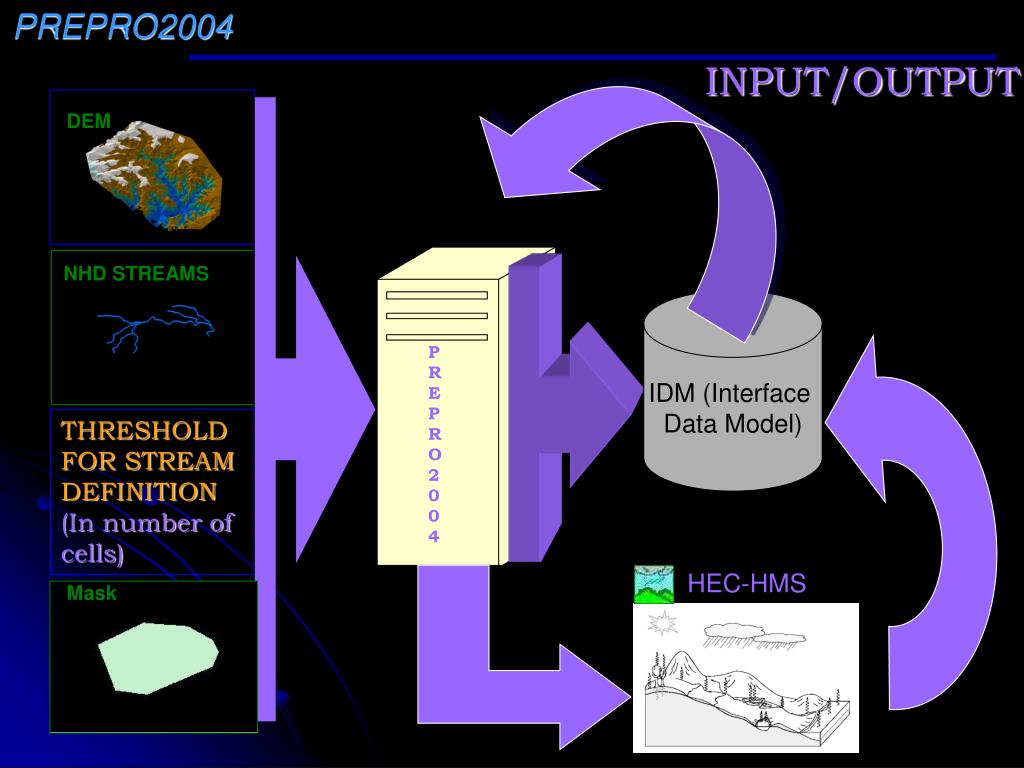 PREPRO2004

INPUT/OUTPUT

DEM

NHD STREAMS

THRESHOLD FOR STREAM DEFINITION (In number of cells)

Mask

P R E P R O 2 0 0 4

IDM (Interface Data Model)

HEC-HMS